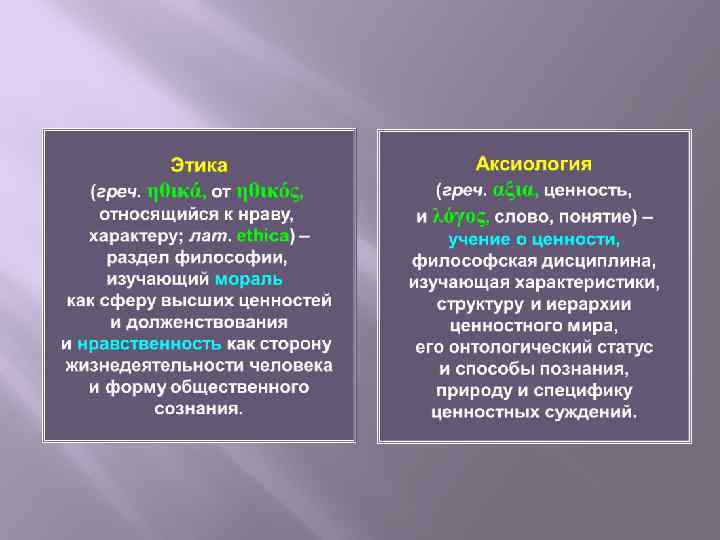 Этика
(греч. ηθικά, от ηθικός, относящийся к нраву, характеру; лат. ethica) – раздел философии, изучающий мораль как сферу высших ценностей и долженствования и нравственность как сторону жизнедеятельности человека и форму общественного сознания.

Аксиология
(греч. αξια, ценность, и λόγος, слово, понятие) – учение о ценности, философская дисциплина, изучающая характеристики, структуру и иерархии ценностного мира, его онтологический статус и способы познания, природу и специфику ценностных суждений.